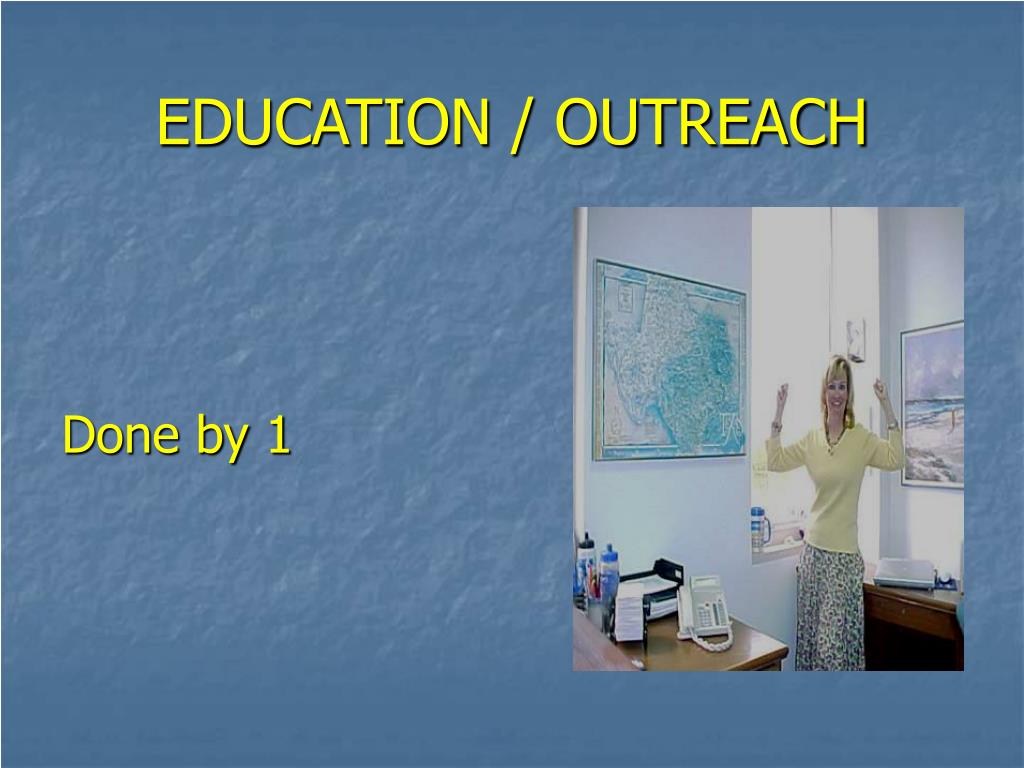 EDUCATION / OUTREACH

Done by 1